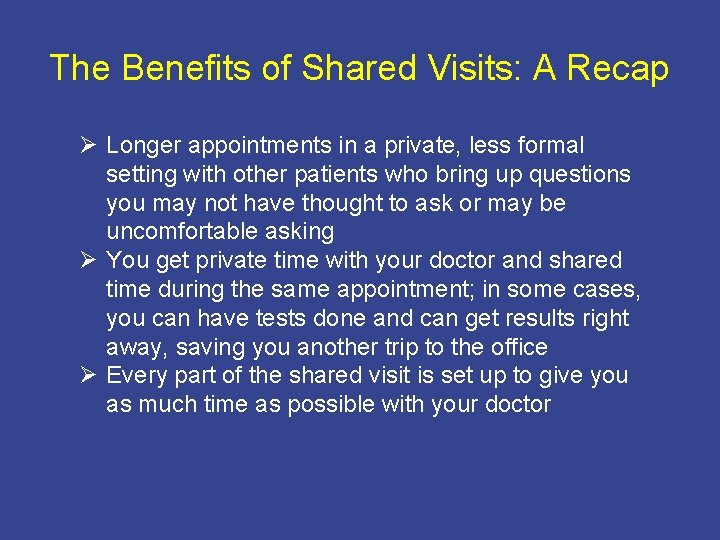 The Benefits of Shared Visits: A Recap

➢ Longer appointments in a private, less formal setting with other patients who bring up questions you may not have thought to ask or may be uncomfortable asking
➢ You get private time with your doctor and shared time during the same appointment; in some cases, you can have tests done and can get results right away, saving you another trip to the office
➢ Every part of the shared visit is set up to give you as much time as possible with your doctor